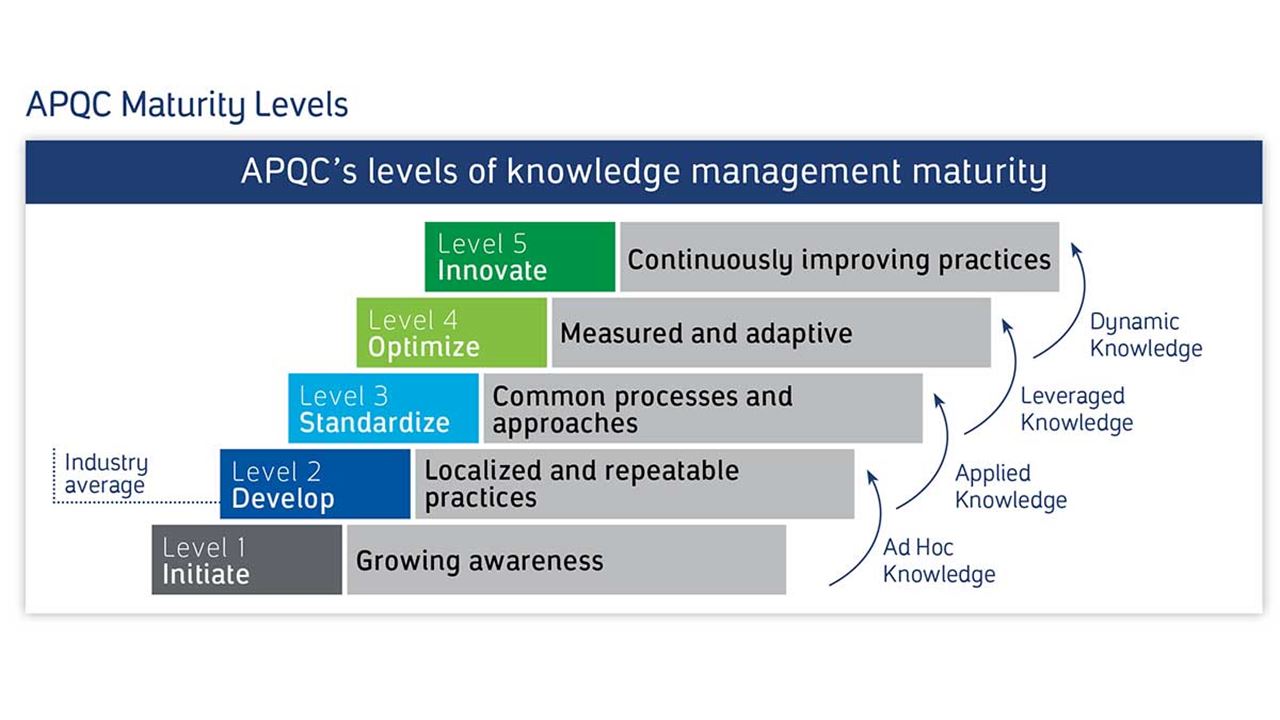 APQC Maturity Levels

APQC's levels of knowledge management maturity

Level 5
Innovate
Continuously improving practices

Level 4
Optimize
Measured and adaptive

Level 3
Standardize
Common processes and approaches

Industry average

Level 2
Develop
Localized and repeatable practices

Level 1
Initiate
Growing awareness

Dynamic Knowledge

Leveraged Knowledge

Applied Knowledge

Ad Hoc Knowledge